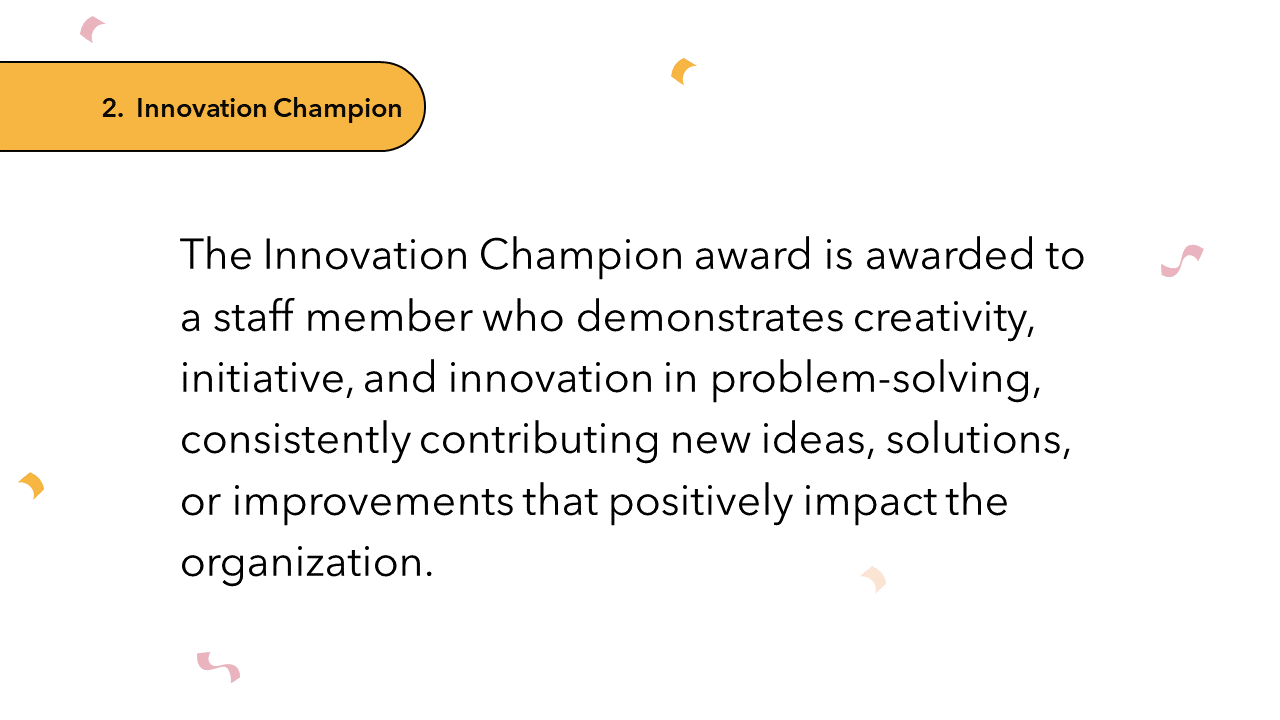 2. Innovation Champion

The Innovation Champion award is awarded to a staff member who demonstrates creativity, initiative, and innovation in problem-solving, consistently contributing new ideas, solutions, or improvements that positively impact the organization.